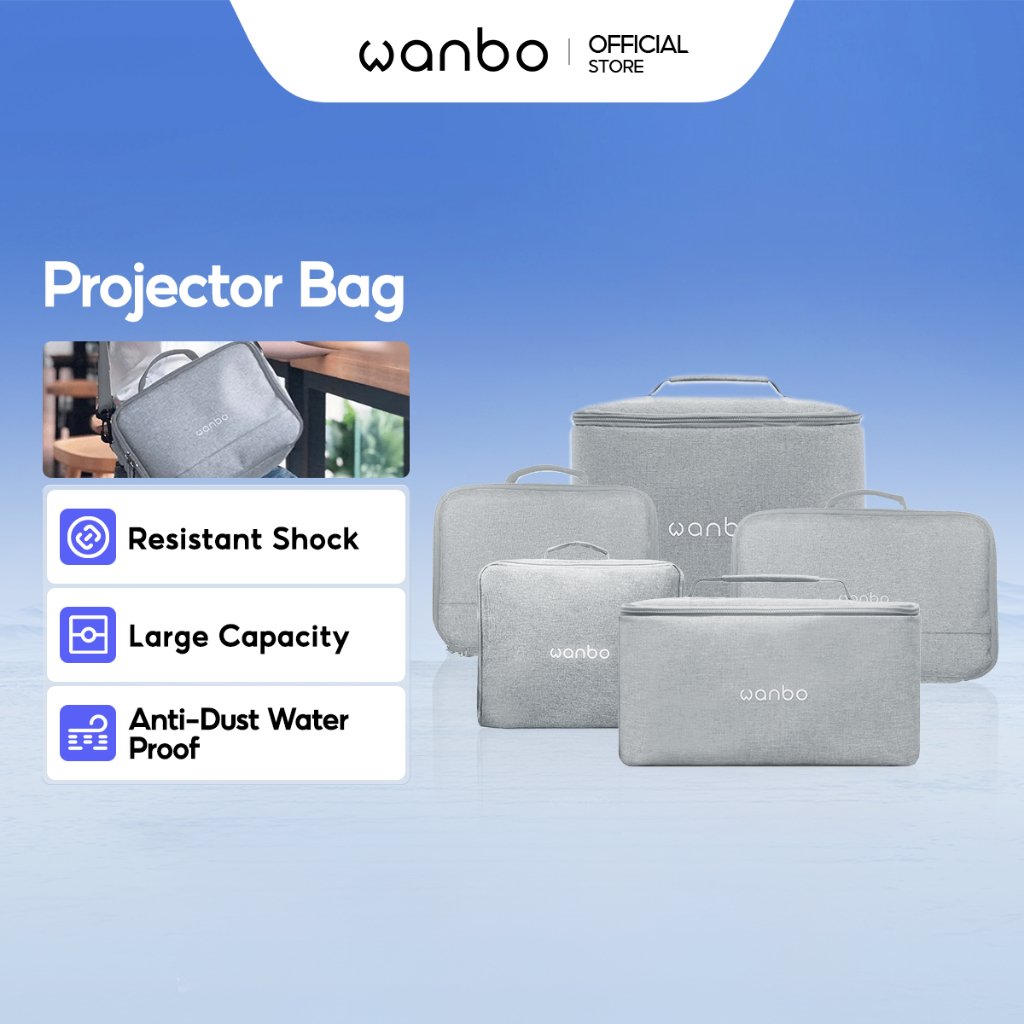 wanbo | OFFICIAL STORE

Projector Bag

wanbo

Resistant Shock

Large Capacity

Anti-Dust Water Proof

wanbo

wanbo

wanbo

wanbo